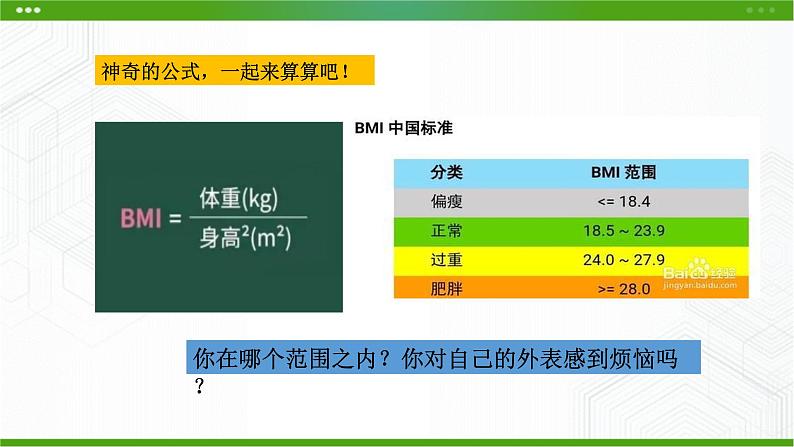 神奇的公式，一起来算算吧！

$BMI = \frac{体重(kg)}{身高^2(m^2)}$

BMI 中国标准

| 分类 | BMI 范围 |
|---|---|
| 偏瘦 | <= 18.4 |
| 正常 | 18.5 ~ 23.9 |
| 过重 | 24.0 ~ 27.9 |
| 肥胖 | >= 28.0 |

Baidu 经验
jingyan.baidu.com

你在哪个范围之内？你对自己的外表感到烦恼吗？